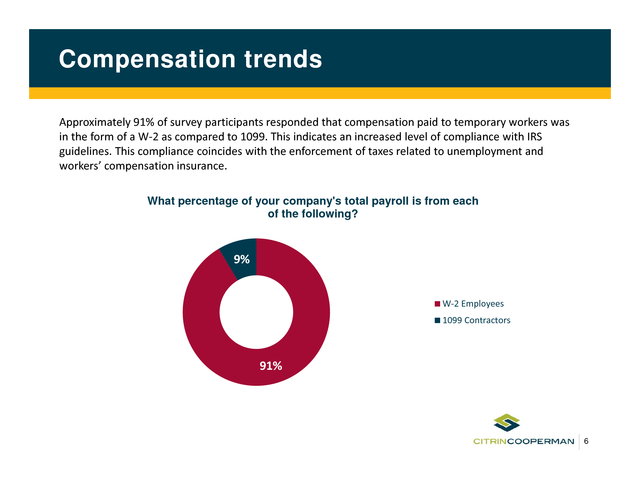 Compensation trends

Approximately 91% of survey participants responded that compensation paid to temporary workers was in the form of a W-2 as compared to 1099. This indicates an increased level of compliance with IRS guidelines. This compliance coincides with the enforcement of taxes related to unemployment and workers' compensation insurance.

What percentage of your company's total payroll is from each of the following?

9%

91%

W-2 Employees

1099 Contractors

CITRINCOOPERMAN

6